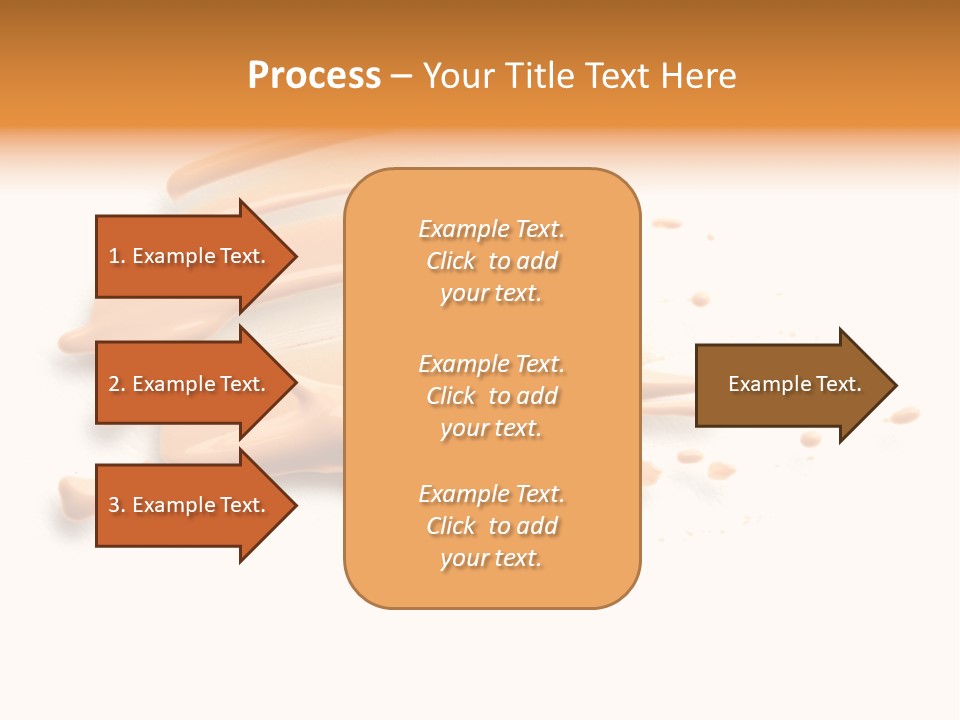 Process – Your Title Text Here

1. Example Text.

2. Example Text.

3. Example Text.

Example Text. Click to add your text.

Example Text. Click to add your text.

Example Text. Click to add your text.

Example Text.